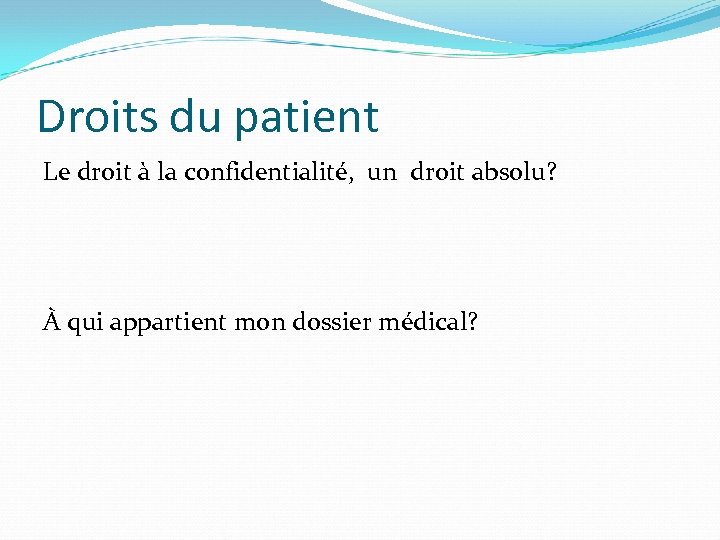 Droits du patient

Le droit à la confidentialité, un droit absolu?

À qui appartient mon dossier médical?